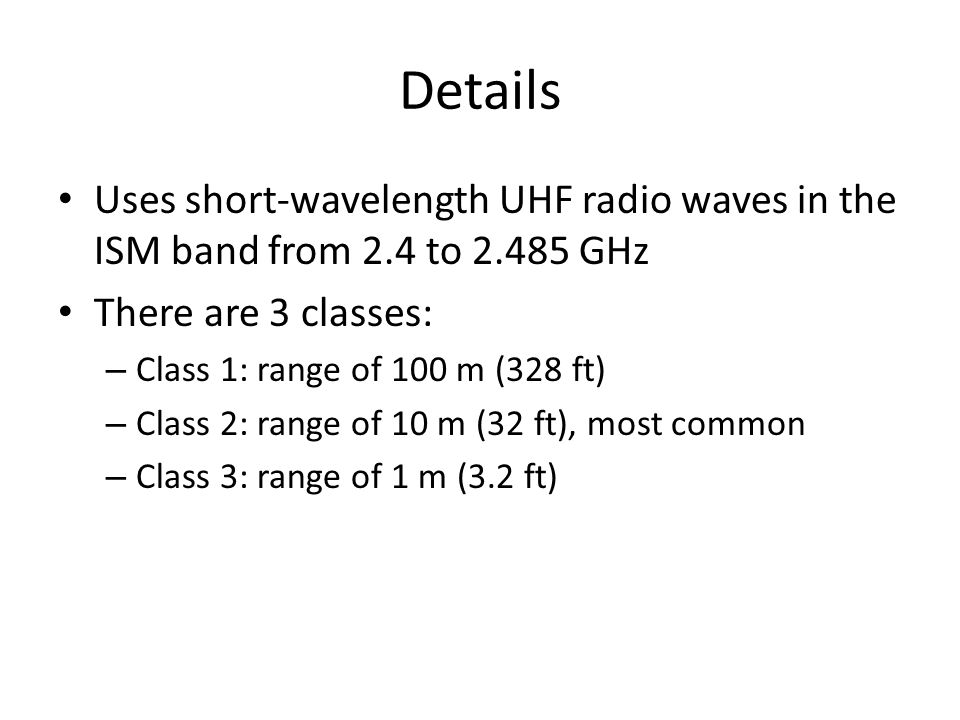 Details

• Uses short-wavelength UHF radio waves in the ISM band from 2.4 to 2.485 GHz
• There are 3 classes:
– Class 1: range of 100 m (328 ft)
– Class 2: range of 10 m (32 ft), most common
– Class 3: range of 1 m (3.2 ft)